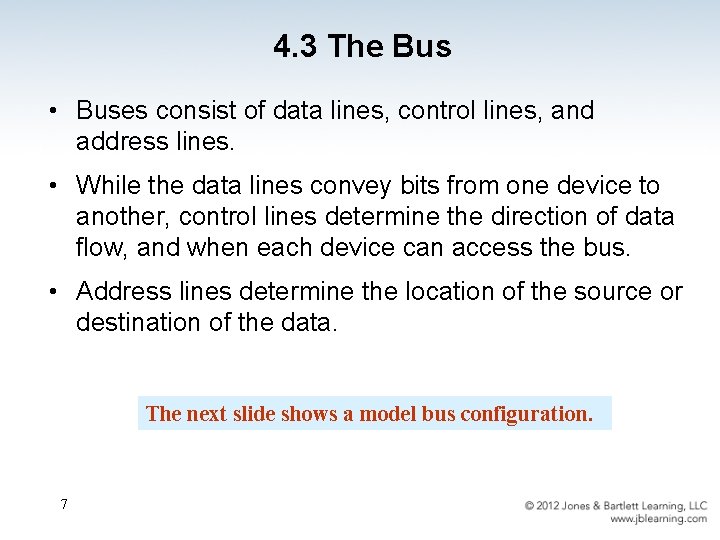 4.3 The Bus

• Buses consist of data lines, control lines, and address lines.

• While the data lines convey bits from one device to another, control lines determine the direction of data flow, and when each device can access the bus.

• Address lines determine the location of the source or destination of the data.

The next slide shows a model bus configuration.

7

© 2012 Jones & Bartlett Learning, LLC
www.jblearning.com